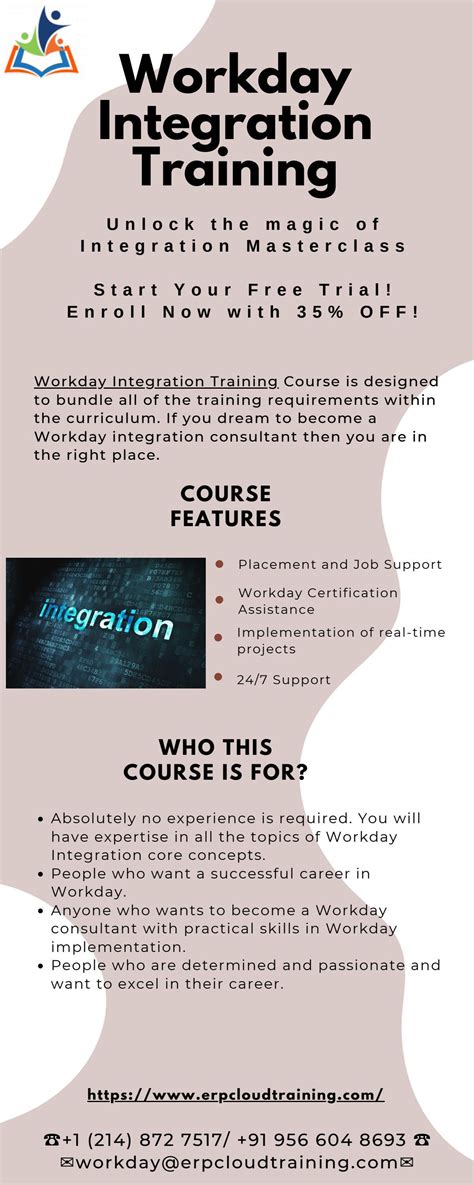 Workday Integration Training

Unlock the magic of Integration Masterclass

Start Your Free Trial! Enroll Now with 35% OFF!

Workday Integration Training Course is designed to bundle all of the training requirements within the curriculum. If you dream to become a Workday integration consultant then you are in the right place.

COURSE FEATURES

integration

- Placement and Job Support
- Workday Certification Assistance
- Implementation of real-time projects
- 24/7 Support

WHO THIS COURSE IS FOR?

- Absolutely no experience is required. You will have expertise in all the topics of Workday Integration core concepts.
- People who want a successful career in Workday.
- Anyone who wants to become a Workday consultant with practical skills in Workday implementation.
- People who are determined and passionate and want to excel in their career.

https://www.erpcloudtraining.com/

☎+1 (214) 872 7517/ +91 956 604 8693 ☎
✉workday@erpcloudtraining.com✉